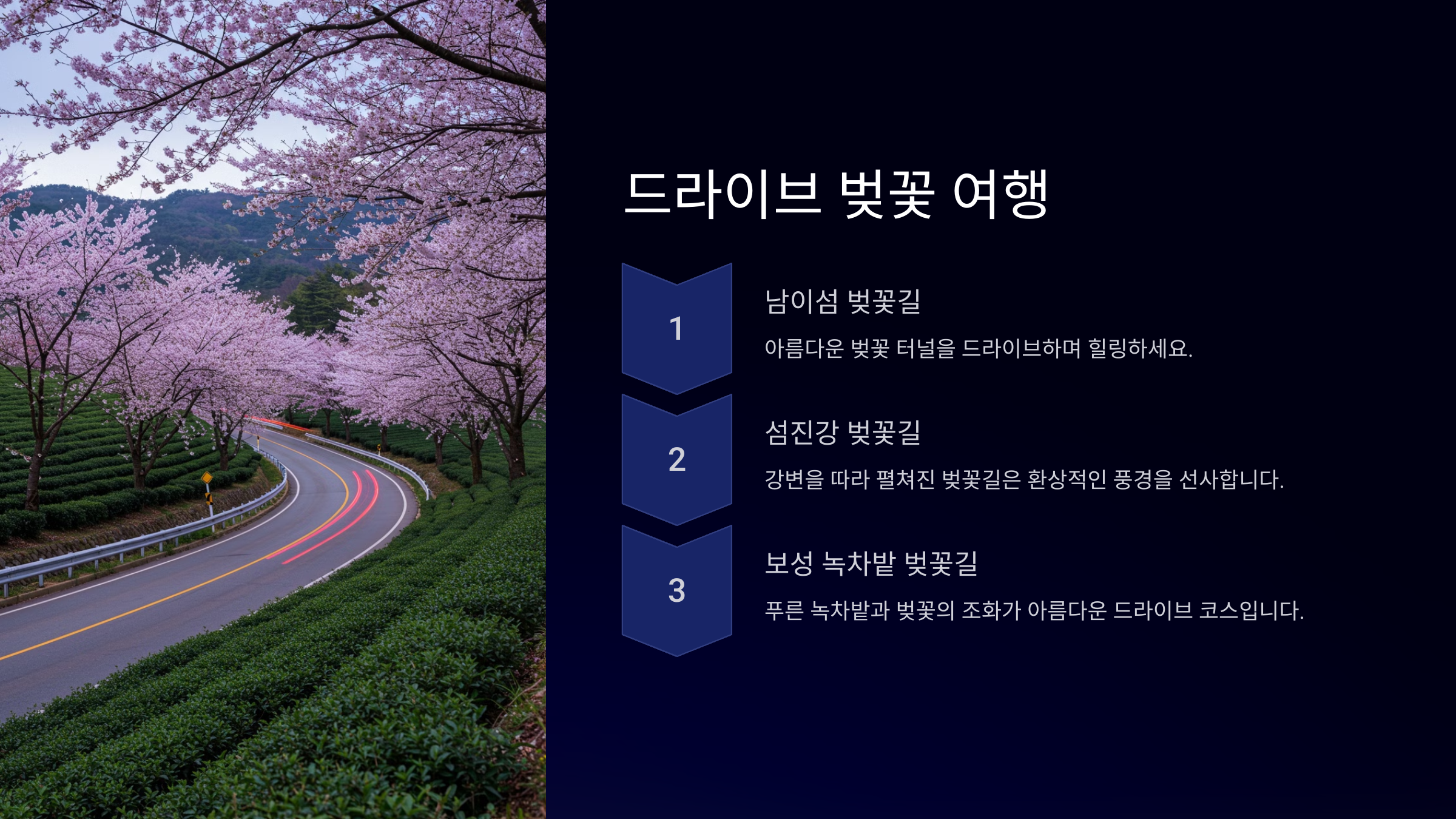 드라이브 벚꽃 여행

1

남이섬 벚꽃길

아름다운 벚꽃 터널을 드라이브하며 힐링하세요.

2

섬진강 벚꽃길

강변을 따라 펼쳐진 벚꽃길은 환상적인 풍경을 선사합니다.

3

보성 녹차밭 벚꽃길

푸른 녹차밭과 벚꽃의 조화가 아름다운 드라이브 코스입니다.